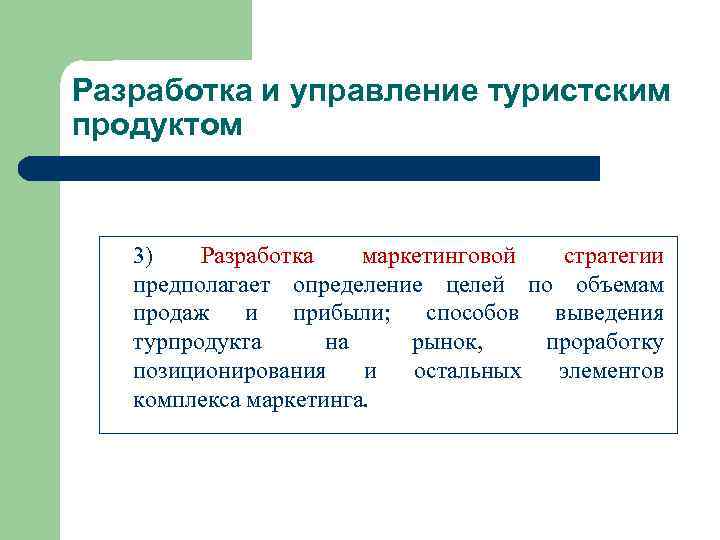 Разработка и управление туристским продуктом

3) Разработка маркетинговой стратегии предполагает определение целей по объемам продаж и прибыли; способов выведения турпродукта на рынок, проработку позиционирования и остальных элементов комплекса маркетинга.